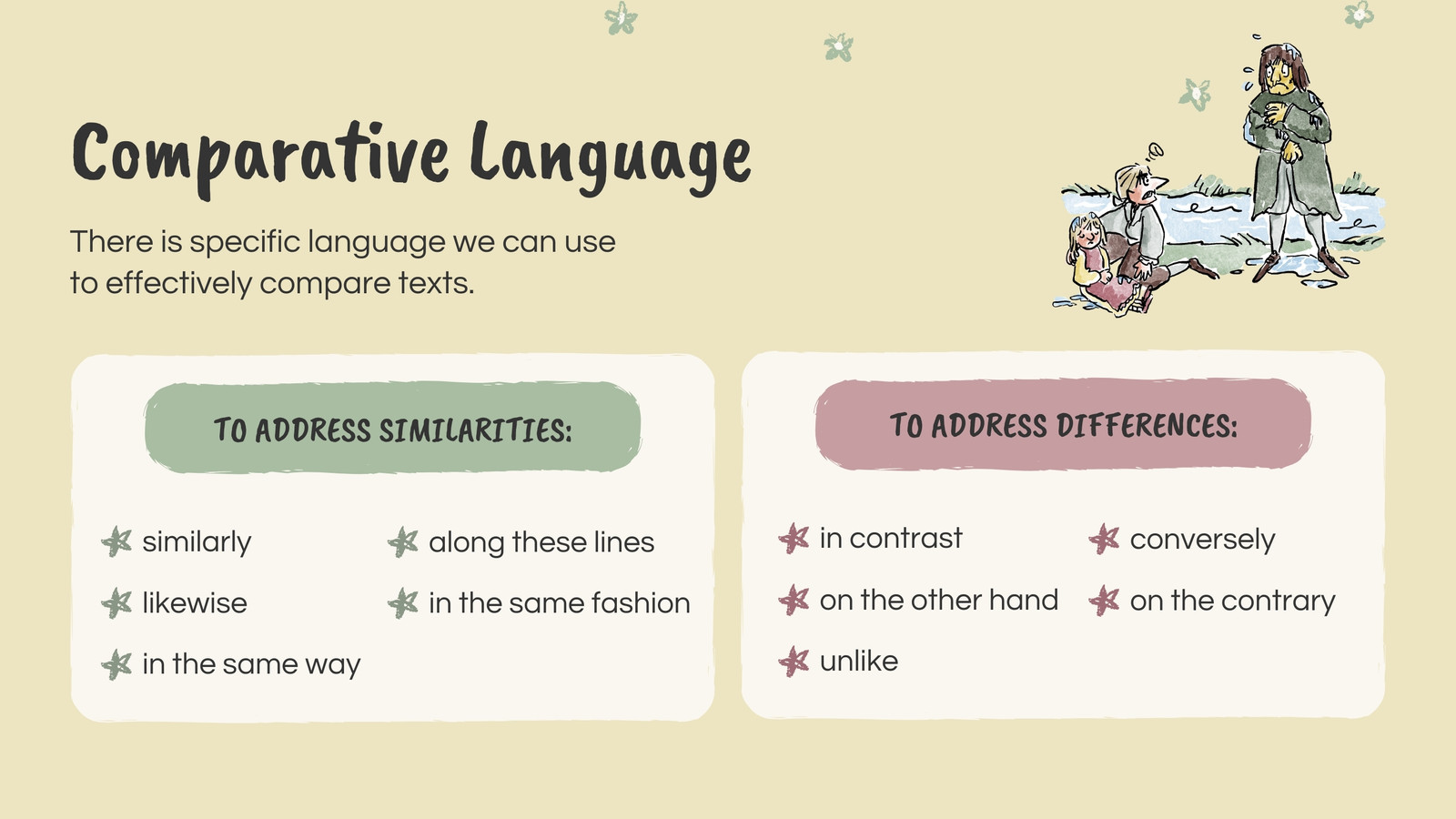 Comparative Language

There is specific language we can use to effectively compare texts.

TO ADDRESS SIMILARITIES:

similarly

likewise

in the same way

along these lines

in the same fashion

TO ADDRESS DIFFERENCES:

in contrast

on the other hand

unlike

conversely

on the contrary